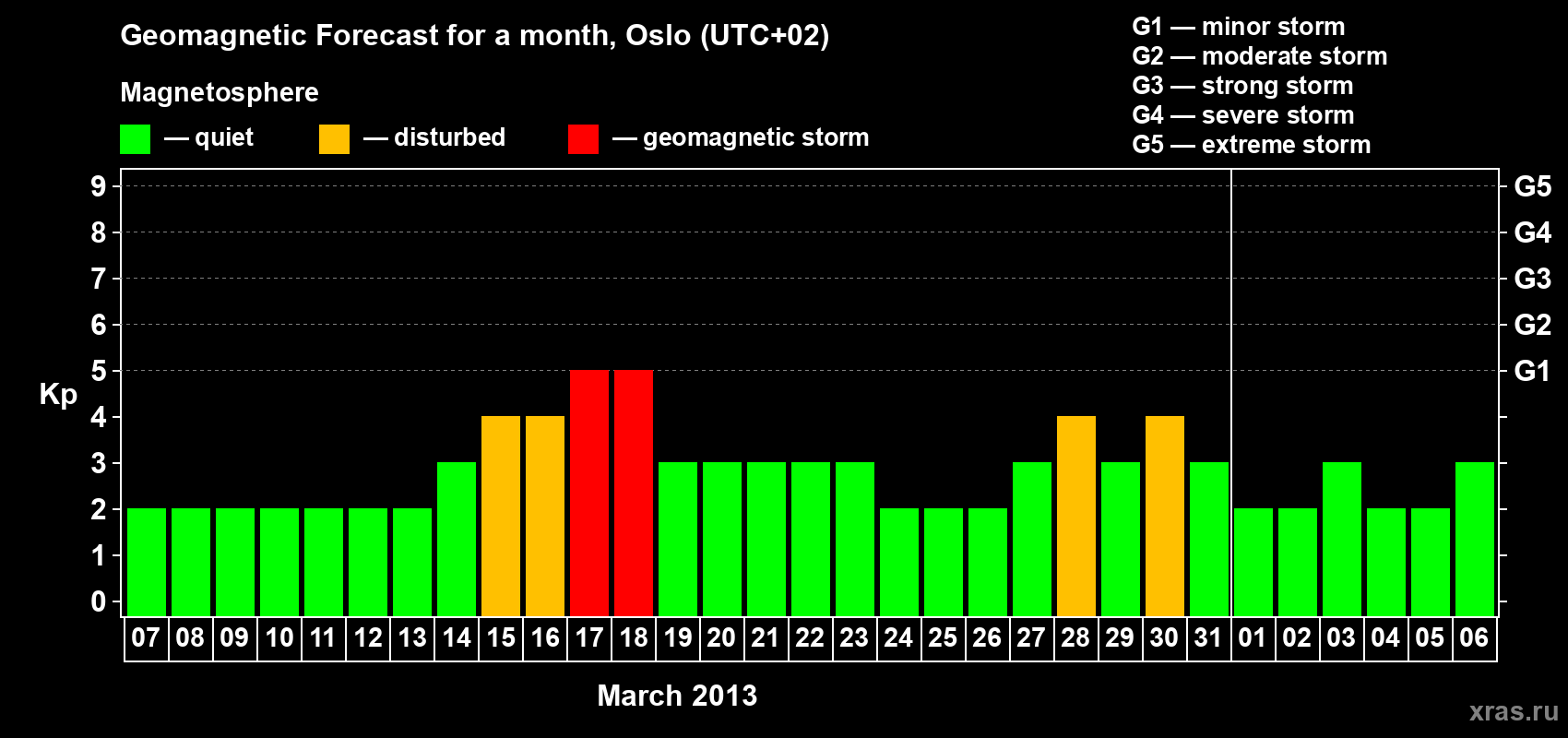 Geomagnetic Forecast for a month, Oslo (UTC+02)

Magnetosphere

— quiet — disturbed — geomagnetic storm

G1 — minor storm
G2 — moderate storm
G3 — strong storm
G4 — severe storm
G5 — extreme storm

Kp

9 8 7 6 5 4 3 2 1 0

G5 G4 G3 G2 G1

07 08 09 10 11 12 13 14 15 16 17 18 19 20 21 22 23 24 25 26 27 28 29 30 31 01 02 03 04 05 06

March 2013

xras.ru